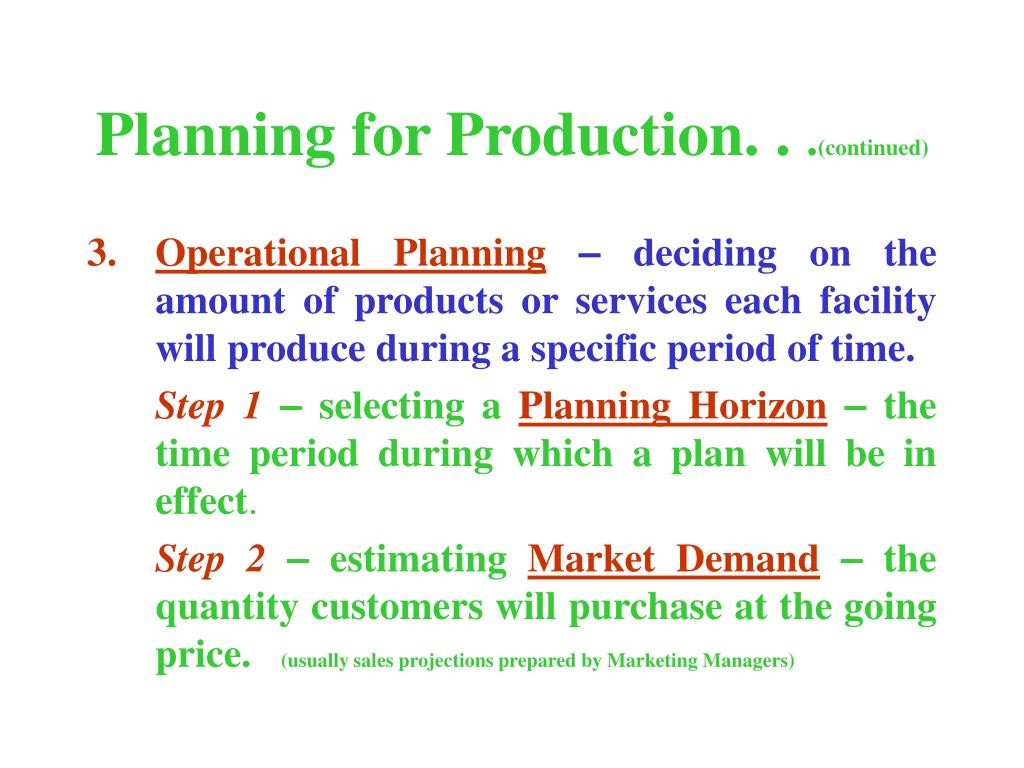 Planning for Production. . .(continued)

3. Operational Planning – deciding on the amount of products or services each facility will produce during a specific period of time.

Step 1 – selecting a Planning Horizon – the time period during which a plan will be in effect.

Step 2 – estimating Market Demand – the quantity customers will purchase at the going price. (usually sales projections prepared by Marketing Managers)